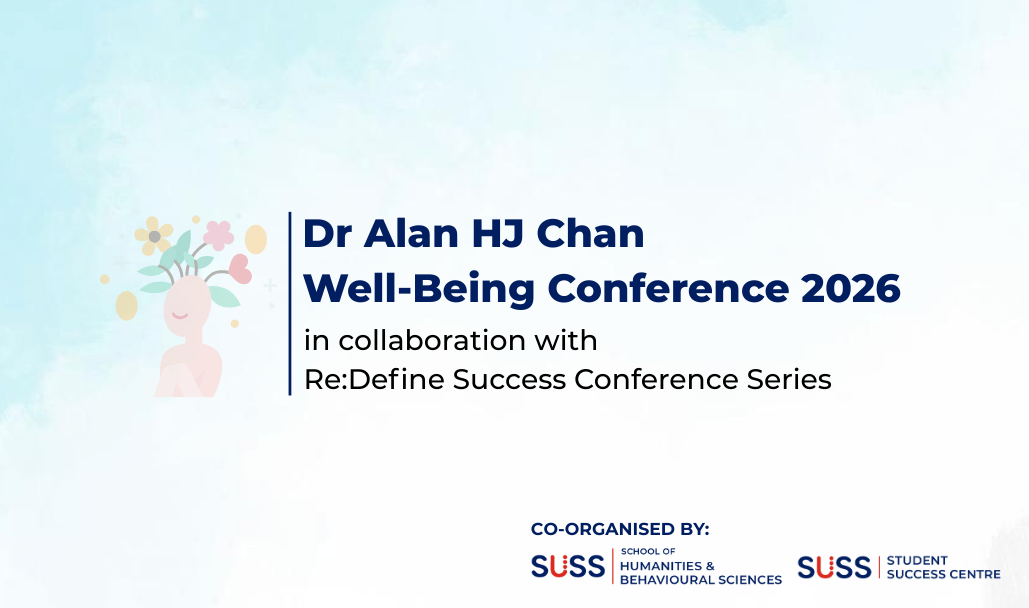 Dr Alan HJ Chan
Well-Being Conference 2026
in collaboration with
Re:Define Success Conference Series

CO-ORGANISED BY:
SUSS SCHOOL OF HUMANITIES & BEHAVIOURAL SCIENCES
SUSS STUDENT SUCCESS CENTRE